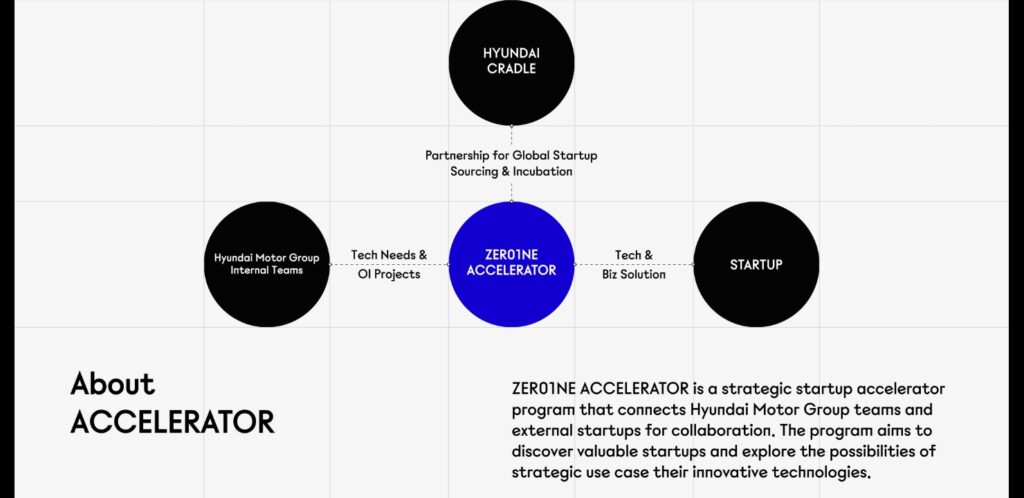 HYUNDAI CRADLE

Partnership for Global Startup Sourcing & Incubation

Hyundai Motor Group Internal Teams

Tech Needs & OI Projects

ZER01NE ACCELERATOR

Tech & Biz Solution

STARTUP

About ACCELERATOR

ZER01NE ACCELERATOR is a strategic startup accelerator program that connects Hyundai Motor Group teams and external startups for collaboration. The program aims to discover valuable startups and explore the possibilities of strategic use case their innovative technologies.